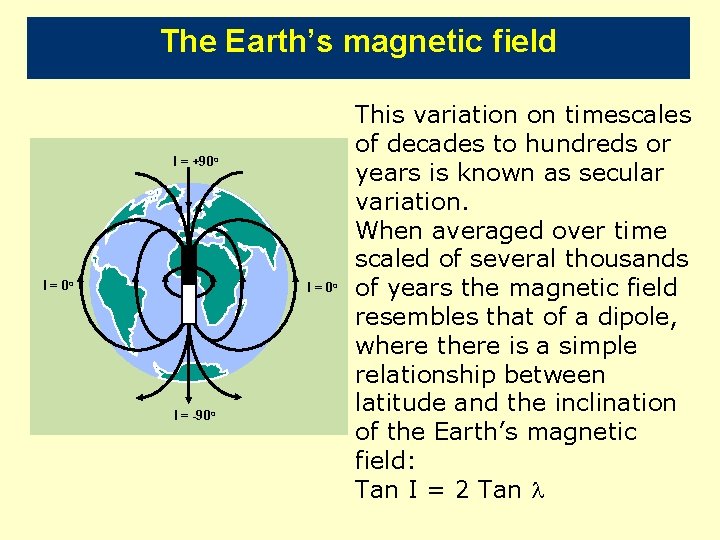 The Earth's magnetic field

I = +90°

I = 0°

I = 0°

I = -90°

This variation on timescales of decades to hundreds or years is known as secular variation.
When averaged over time scaled of several thousands of years the magnetic field resembles that of a dipole, where there is a simple relationship between latitude and the inclination of the Earth's magnetic field:
Tan I = 2 Tan $\lambda$